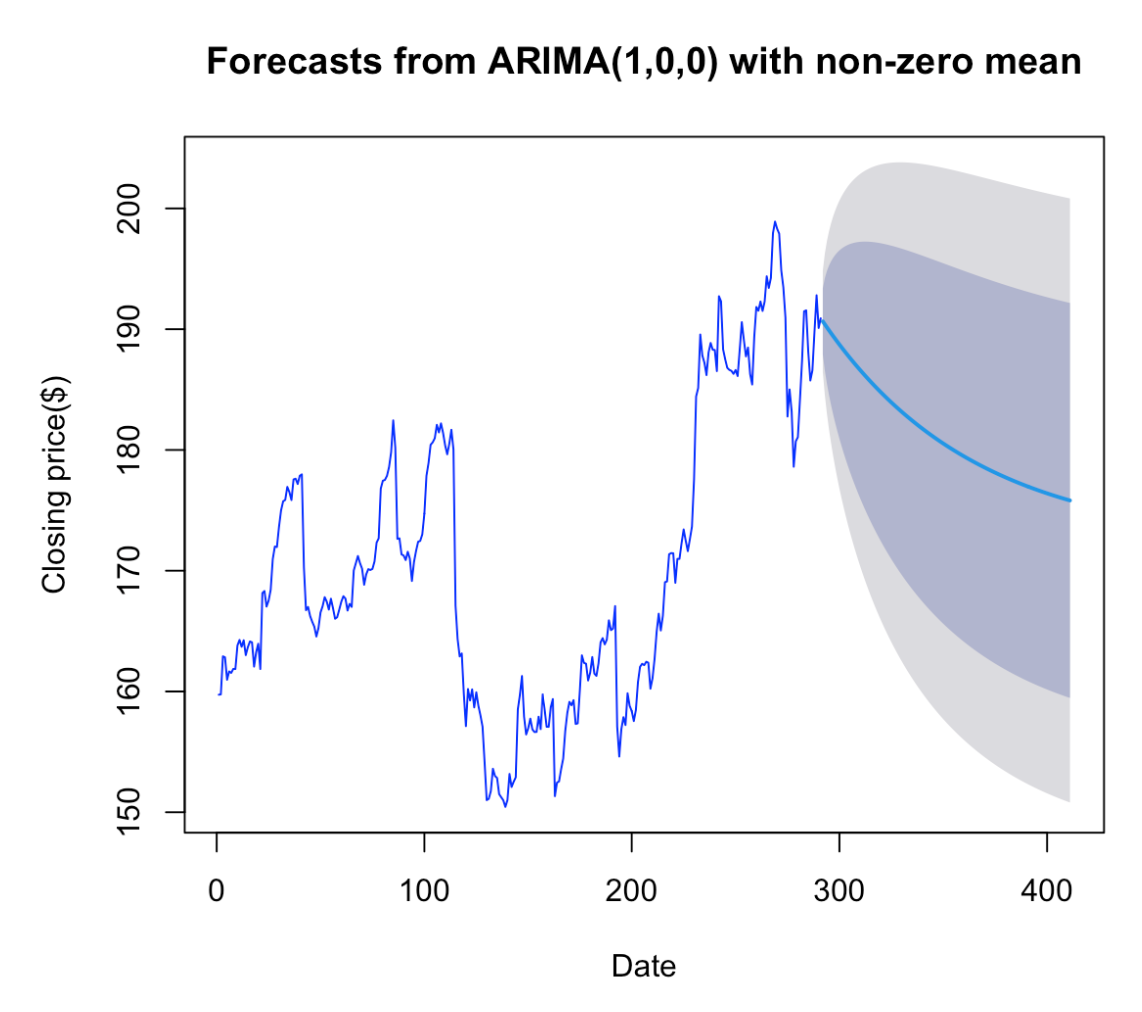 Forecasts from ARIMA(1,0,0) with non-zero mean

Closing price($)

200
190
180
170
160
150

0
100
200
300
400

Date